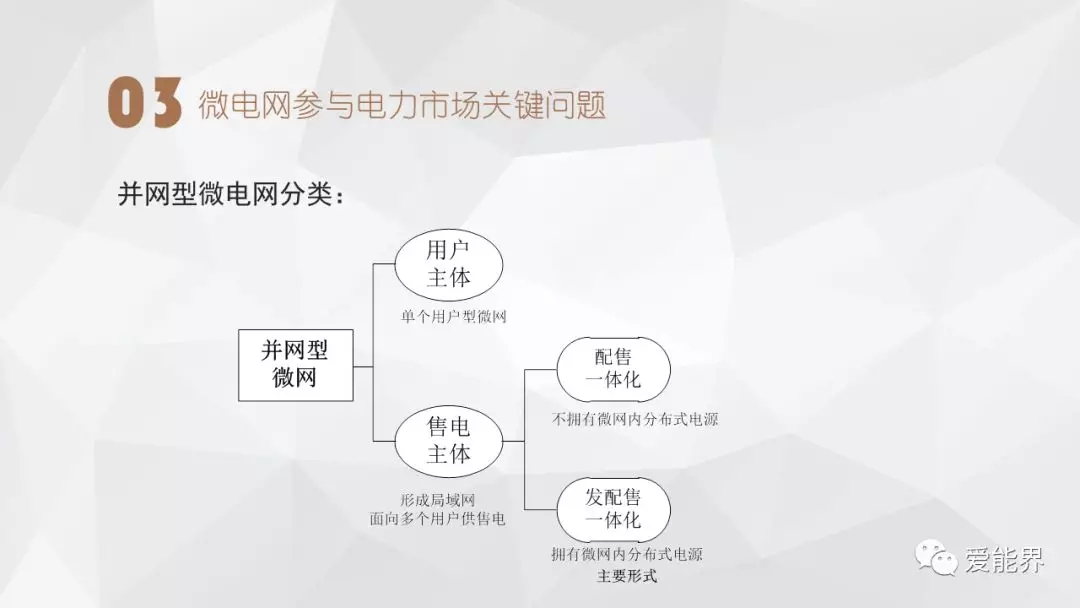 03 微电网参与电力市场关键问题

并网型微电网分类：

并网型微网

用户主体

单个用户型微网

售电主体

形成局域网
面向多个用户供售电

配售一体化

不拥有微网内分布式电源

发配售一体化

拥有微网内分布式电源
主要形式

爱能界